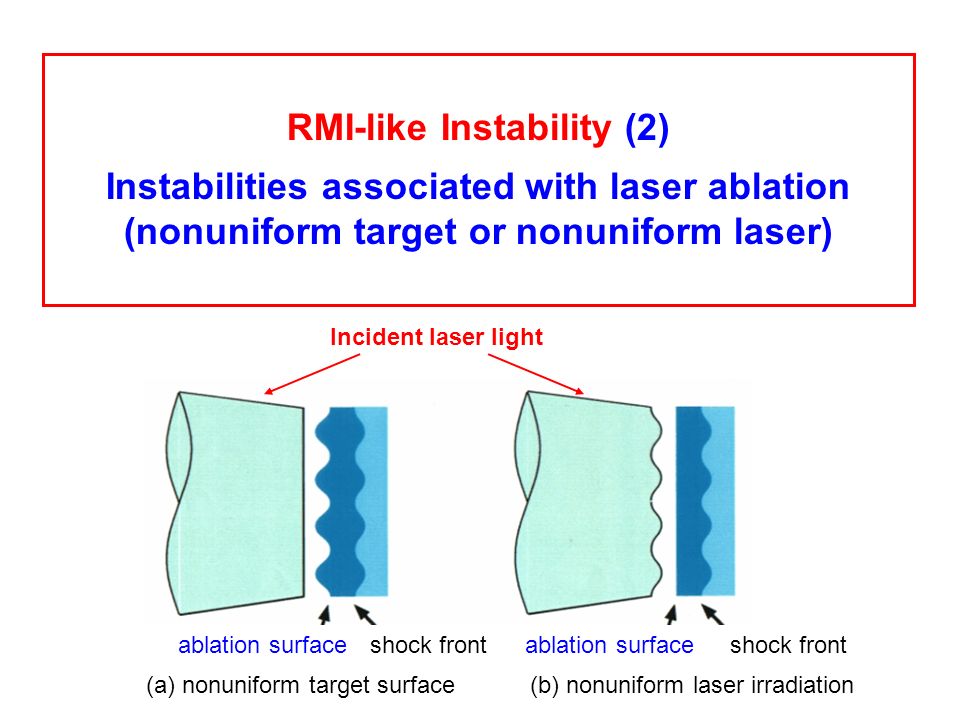 RMI-like Instability (2)
Instabilities associated with laser ablation (nonuniform target or nonuniform laser)

Incident laser light

ablation surface shock front
(a) nonuniform target surface

ablation surface shock front
(b) nonuniform laser irradiation